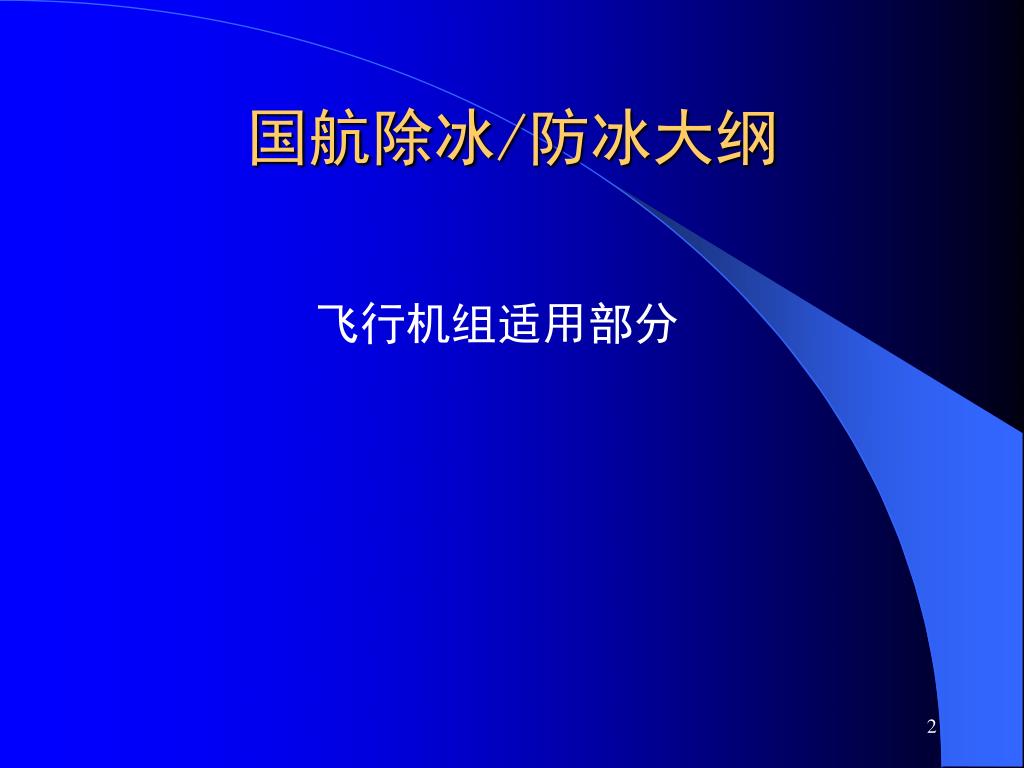 国航除冰/防冰大纲

飞行机组适用部分

2